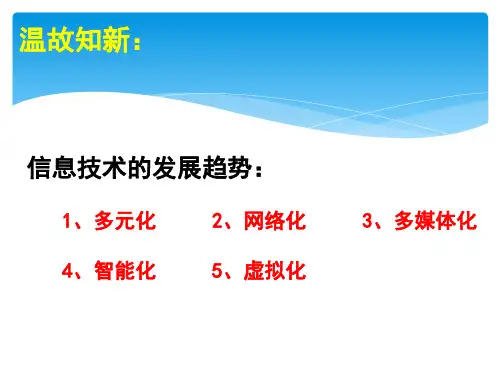 温故知新：

信息技术的发展趋势：

1、多元化　2、网络化　3、多媒体化

4、智能化　5、虚拟化